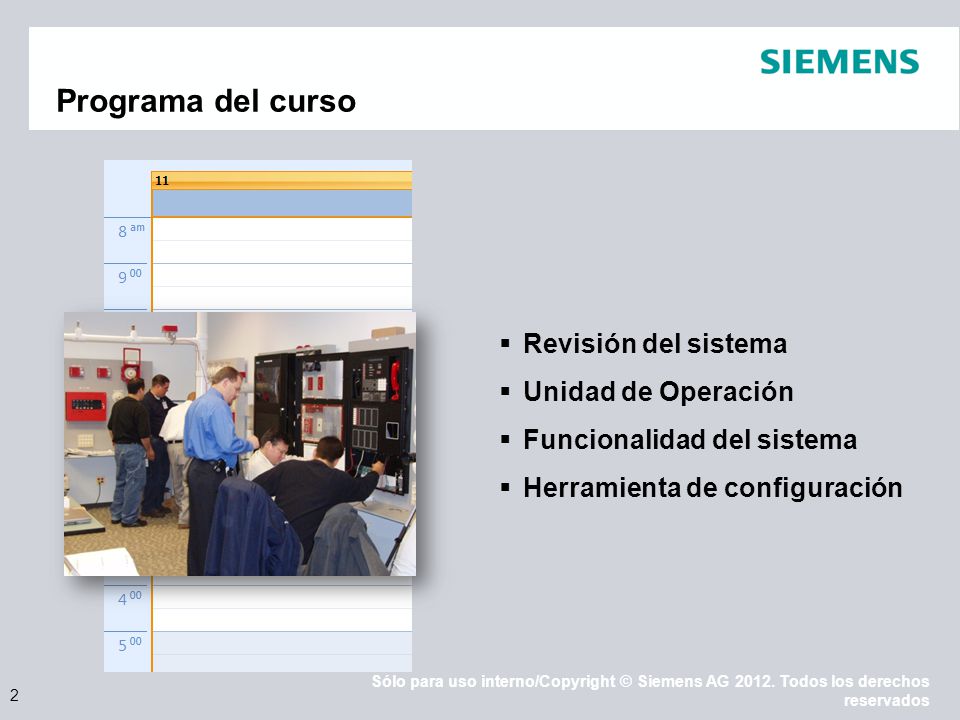 SIEMENS

Programa del curso

11

8 am

9 00

4 00

5 00

▪ Revisión del sistema
▪ Unidad de Operación
▪ Funcionalidad del sistema
▪ Herramienta de configuración

2

Sólo para uso interno/Copyright © Siemens AG 2012. Todos los derechos reservados